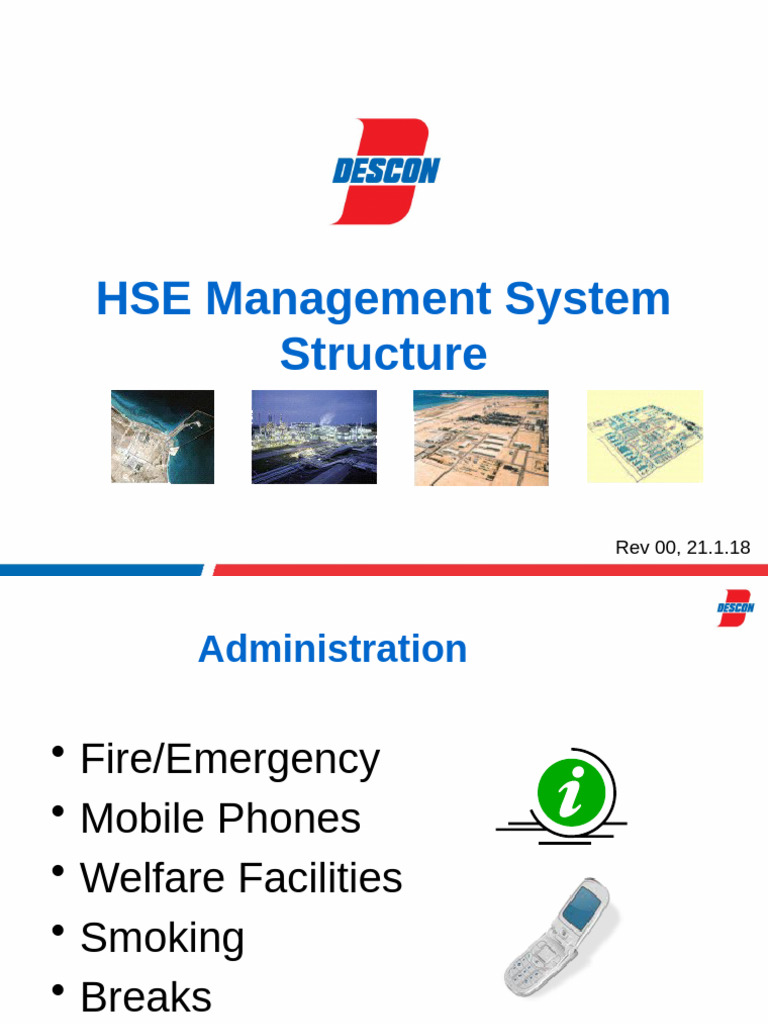 DESCON

HSE Management System Structure

Rev 00, 21.1.18

DESCON

Administration

• Fire/Emergency
• Mobile Phones
• Welfare Facilities
• Smoking
• Breaks

i